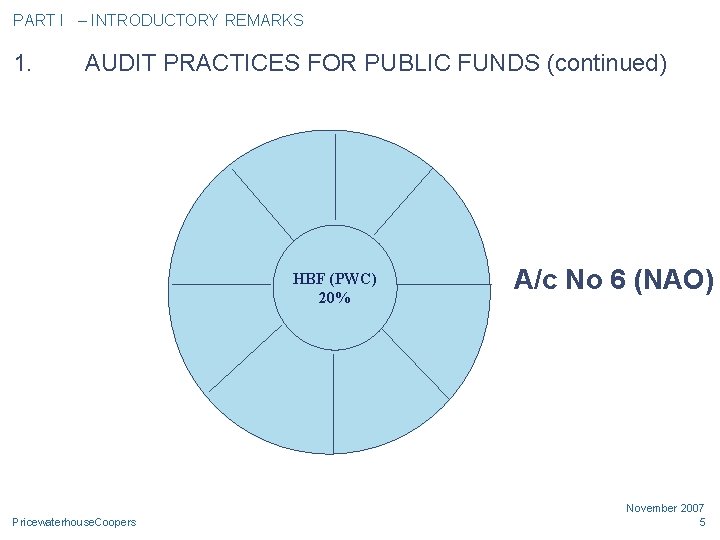 PART I – INTRODUCTORY REMARKS

1. AUDIT PRACTICES FOR PUBLIC FUNDS (continued)

HBF (PWC)
20%

A/c No 6 (NAO)

PricewaterhouseCoopers

November 2007
5